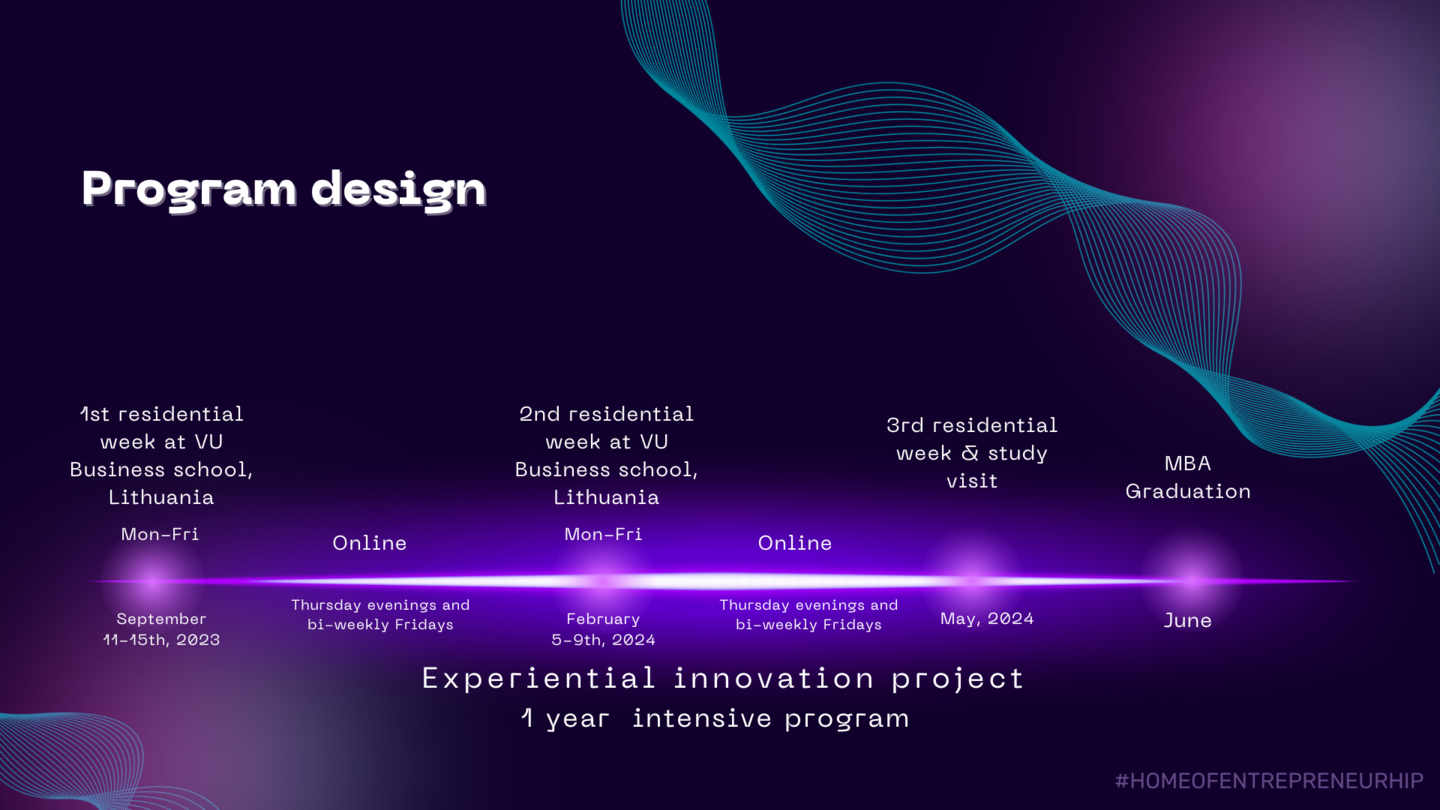 Program design

1st residential week at VU Business school, Lithuania

Mon-Fri

September 11-15th, 2023

Online

Thursday evenings and bi-weekly Fridays

2nd residential week at VU Business school, Lithuania

Mon-Fri

February 5-9th, 2024

Online

Thursday evenings and bi-weekly Fridays

3rd residential week & study visit

May, 2024

MBA Graduation

June

Experiential innovation project

1 year intensive program

#HOMEOFENTREPRENEURHIP